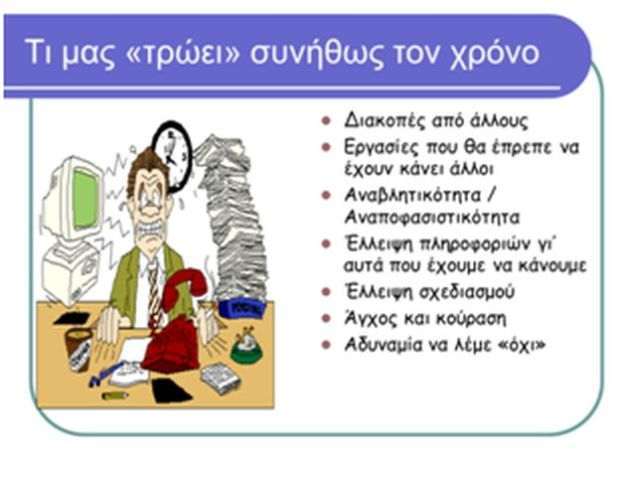 Τι μας «τρώει» συνήθως τον χρόνο

- Διακοπές από άλλους
- Εργασίες που θα έπρεπε να έχουν κάνει άλλοι
- Αναβλητικότητα / Αναποφασιστικότητα
- Έλλειψη πληροφοριών γι' αυτά που έχουμε να κάνουμε
- Έλλειψη σχεδιασμού
- Άγχος και κούραση
- Αδυναμία να λέμε «όχι»